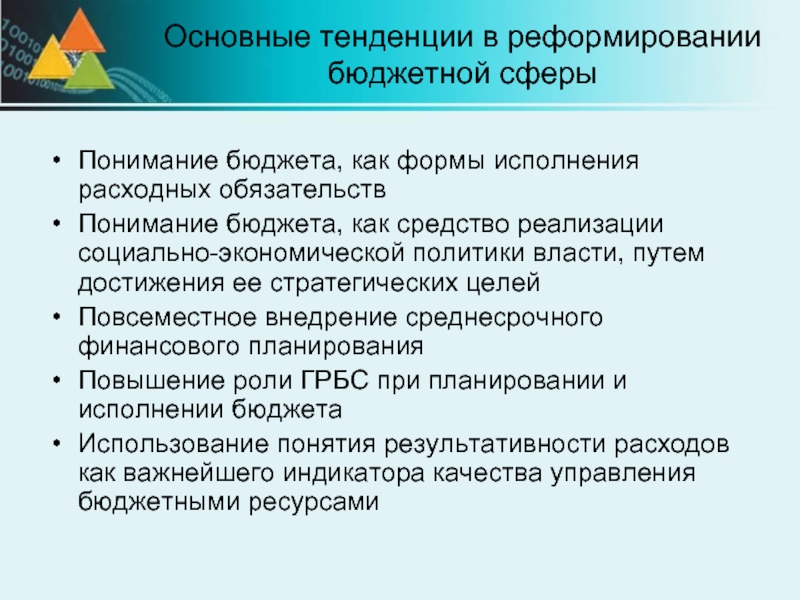 Основные тенденции в реформировании бюджетной сферы

• Понимание бюджета, как формы исполнения расходных обязательств
• Понимание бюджета, как средство реализации социально-экономической политики власти, путем достижения ее стратегических целей
• Повсеместное внедрение среднесрочного финансового планирования
• Повышение роли ГРБС при планировании и исполнении бюджета
• Использование понятия результативности расходов как важнейшего индикатора качества управления бюджетными ресурсами